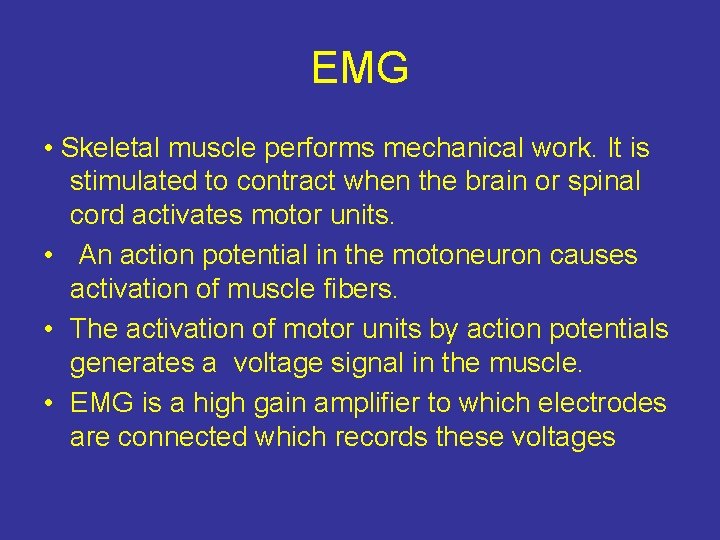 EMG

• Skeletal muscle performs mechanical work. It is stimulated to contract when the brain or spinal cord activates motor units.
• An action potential in the motoneuron causes activation of muscle fibers.
• The activation of motor units by action potentials generates a voltage signal in the muscle.
• EMG is a high gain amplifier to which electrodes are connected which records these voltages